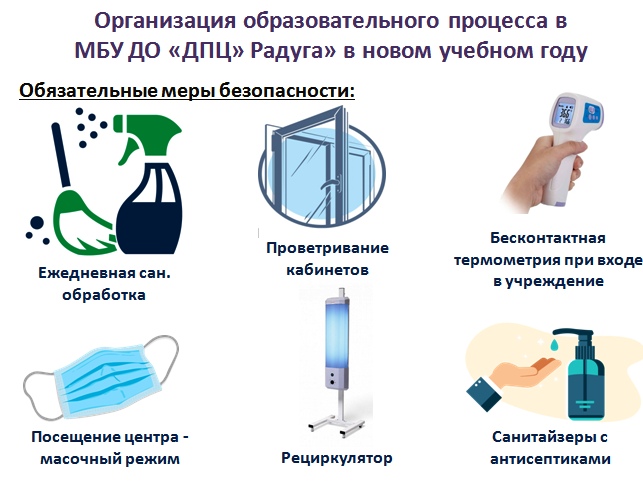 Организация образовательного процесса в МБУ ДО «ДПЦ» Радуга» в новом учебном году

Обязательные меры безопасности:

Ежедневная сан. обработка

Проветривание кабинетов

Бесконтактная термометрия при входе в учреждение

Посещение центра - масочный режим

Рециркулятор

Санитайзеры с антисептиками